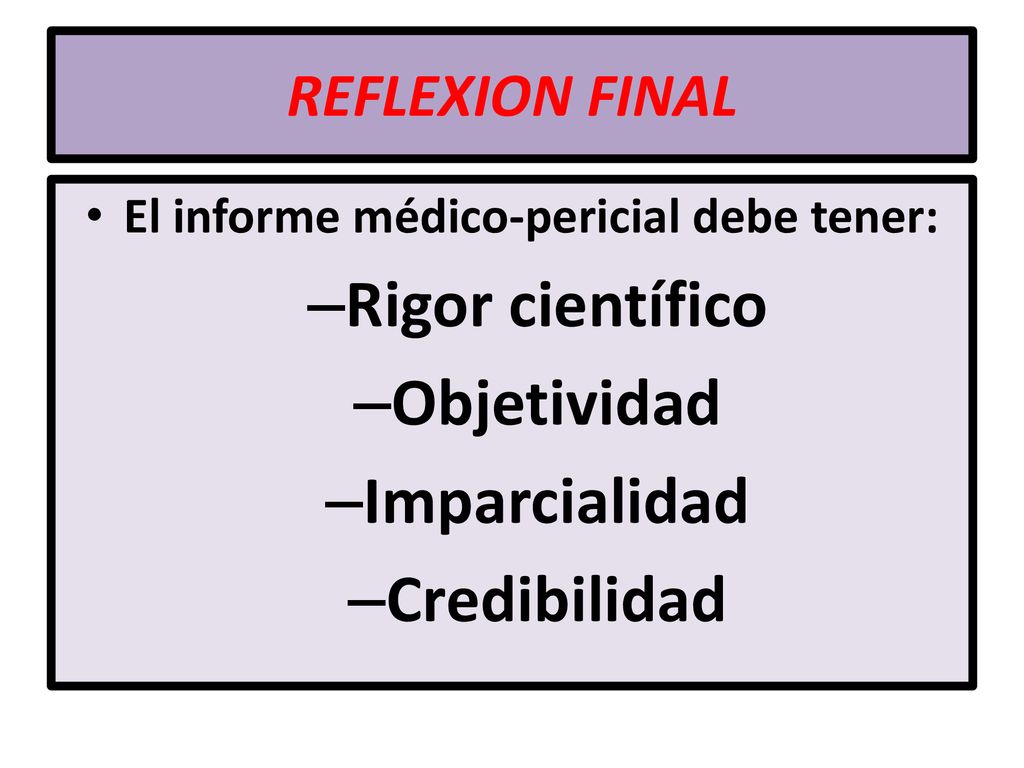 REFLEXION FINAL

• El informe médico-pericial debe tener:

–Rigor científico

–Objetividad

–Imparcialidad

–Credibilidad